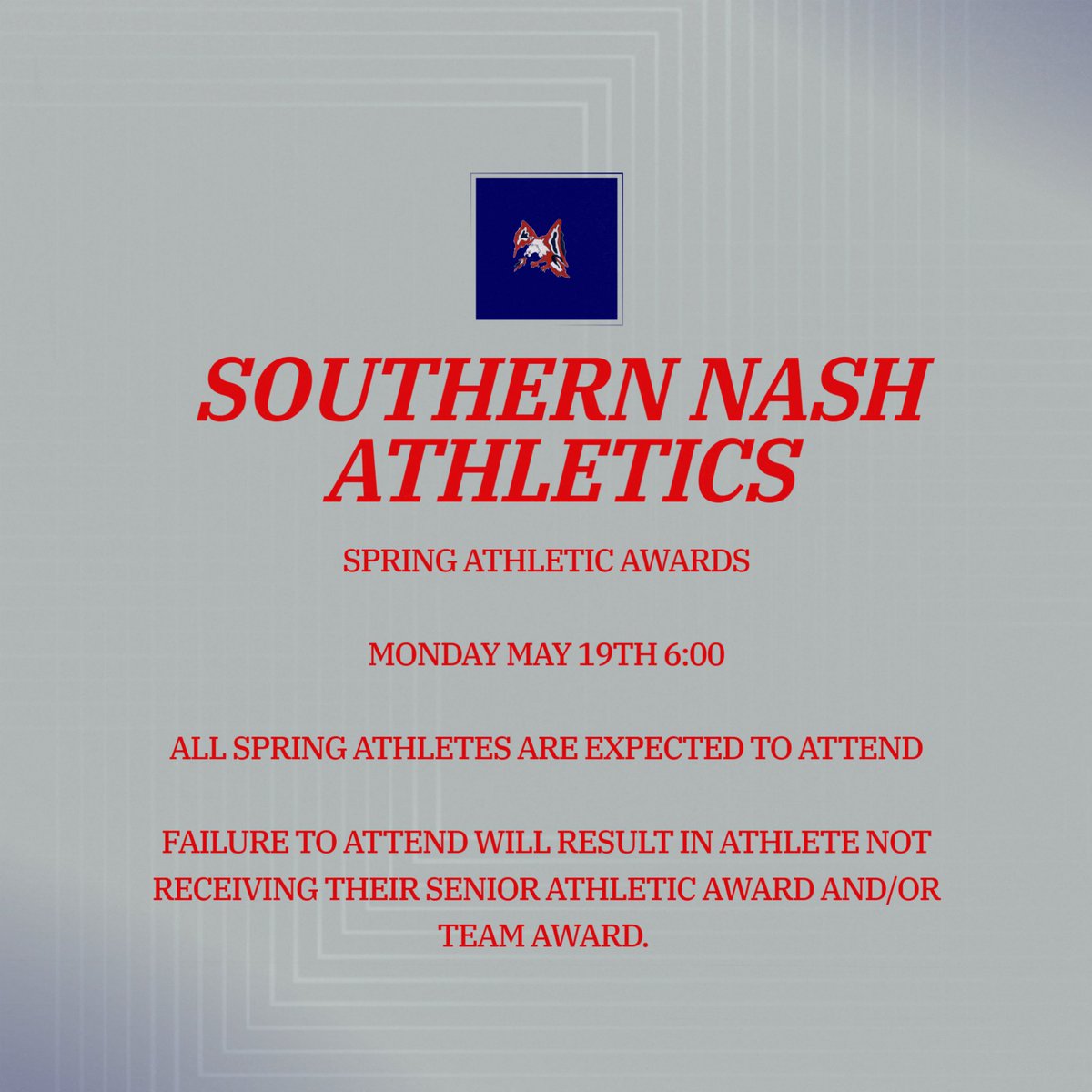 SOUTHERN NASH ATHLETICS

SPRING ATHLETIC AWARDS

MONDAY MAY 19TH 6:00

ALL SPRING ATHLETES ARE EXPECTED TO ATTEND

FAILURE TO ATTEND WILL RESULT IN ATHLETE NOT RECEIVING THEIR SENIOR ATHLETIC AWARD AND/OR TEAM AWARD.